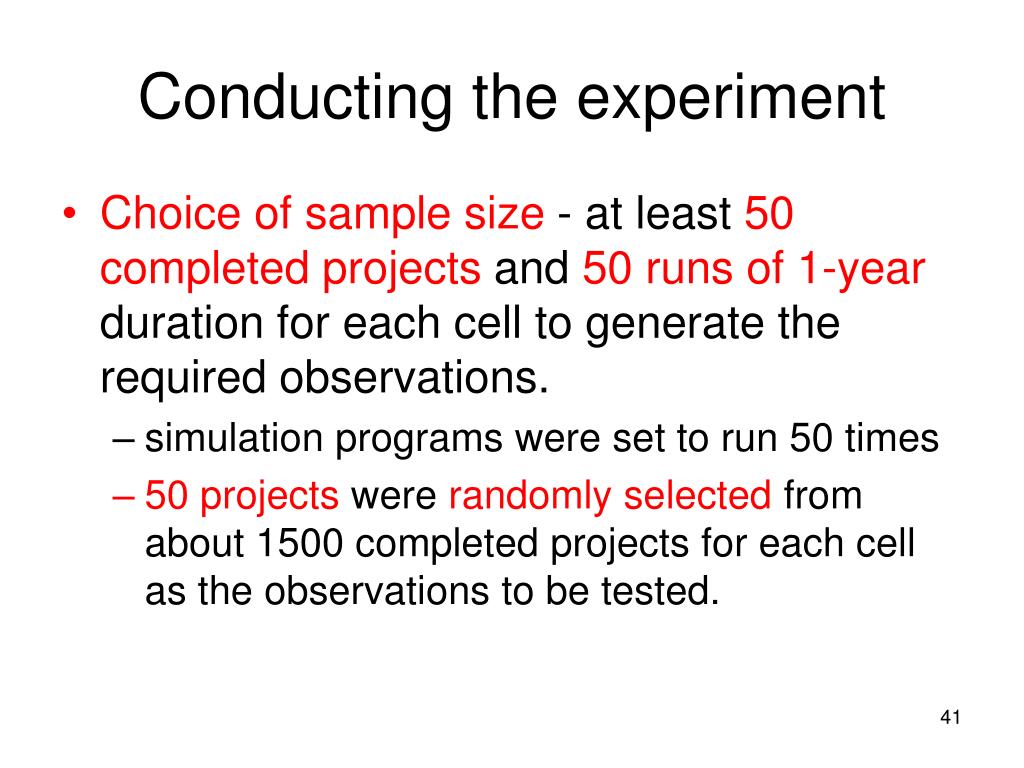 Conducting the experiment

• Choice of sample size - at least 50 completed projects and 50 runs of 1-year duration for each cell to generate the required observations.
– simulation programs were set to run 50 times
– 50 projects were randomly selected from about 1500 completed projects for each cell as the observations to be tested.

41